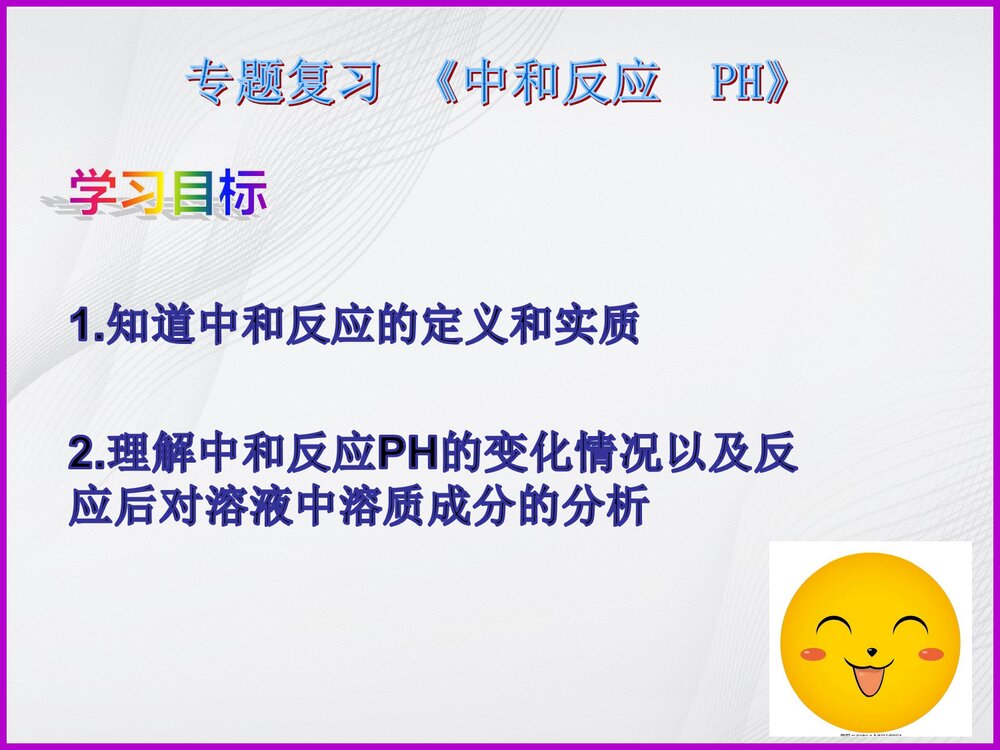 专题复习 《中和反应 PH》

学习目标

1.知道中和反应的定义和实质

2.理解中和反应PH的变化情况以及反应后对溶液中溶质成分的分析